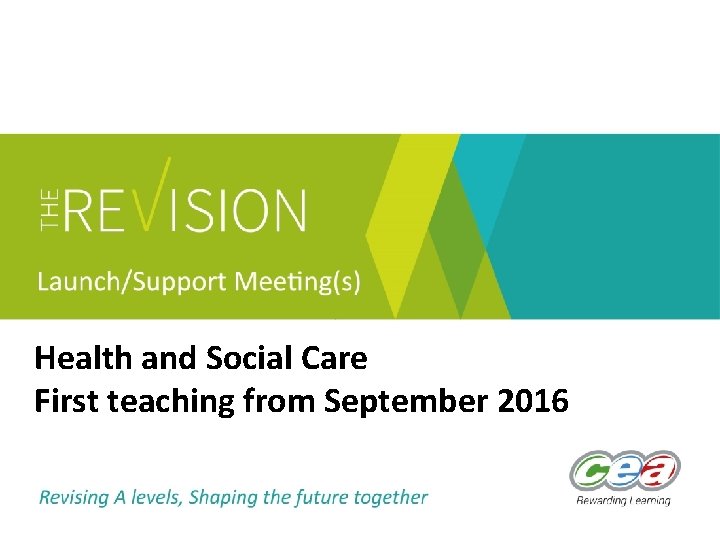 THE REVISION

Launch/Support Meeting(s)

Health and Social Care
First teaching from September 2016

Revising A levels, Shaping the future together

cea
Rewarding Learning